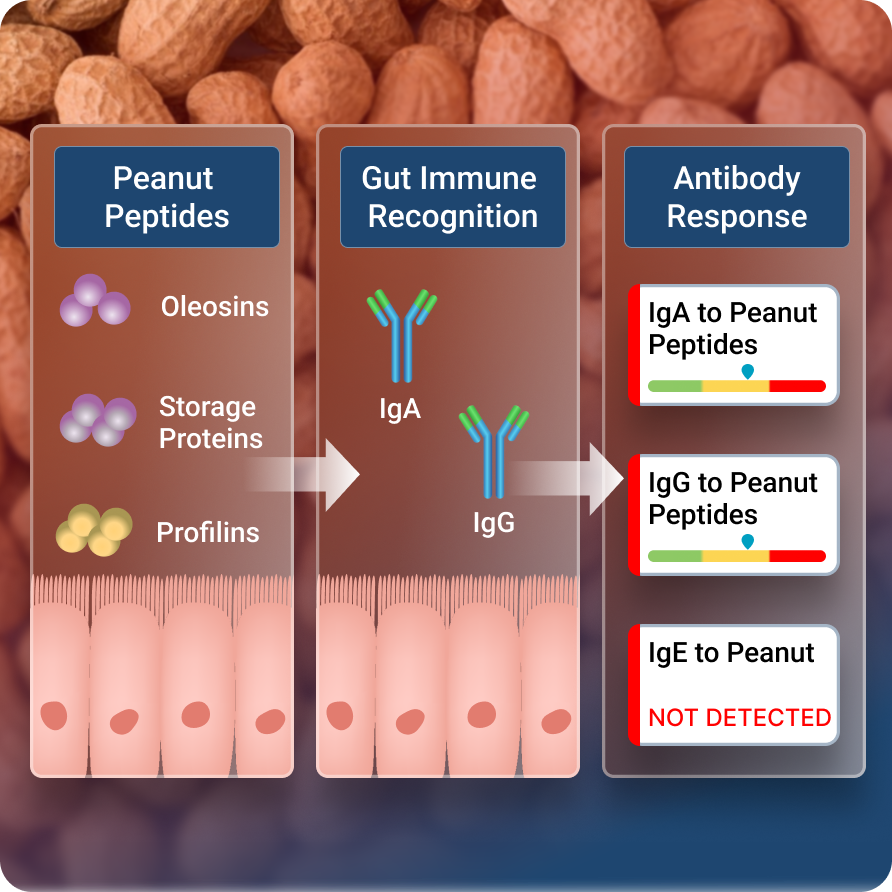 Peanut Peptides

Oleosins

Storage Proteins

Profilins

Gut Immune Recognition

IgA

IgG

Antibody Response

IgA to Peanut Peptides

IgG to Peanut Peptides

IgE to Peanut

NOT DETECTED